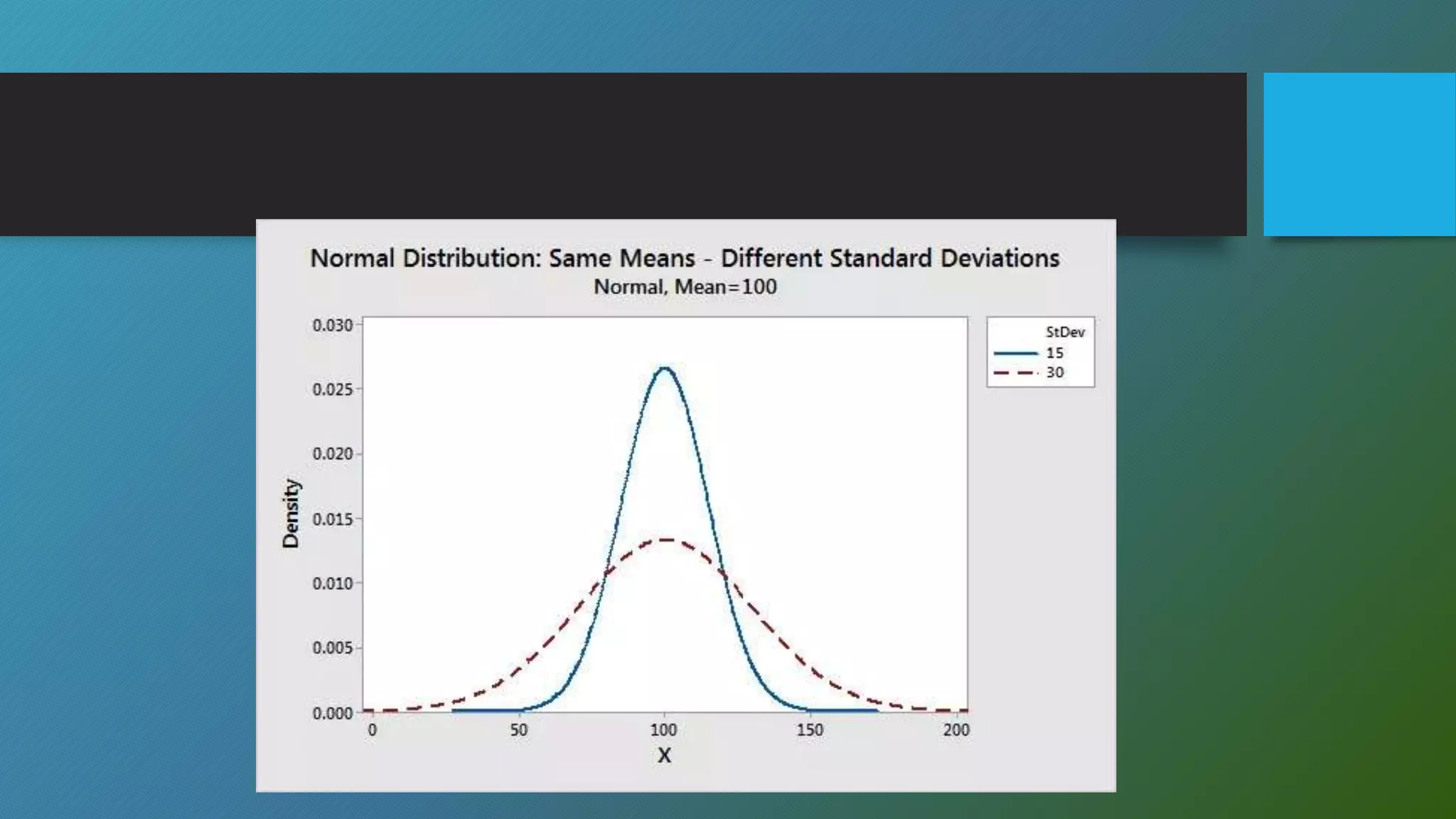 Normal Distribution: Same Means - Different Standard Deviations
Normal, Mean=100

StDev
15
30

Density

0.030
0.025
0.020
0.015
0.010
0.005
0.000

0
50
100
150
200

X